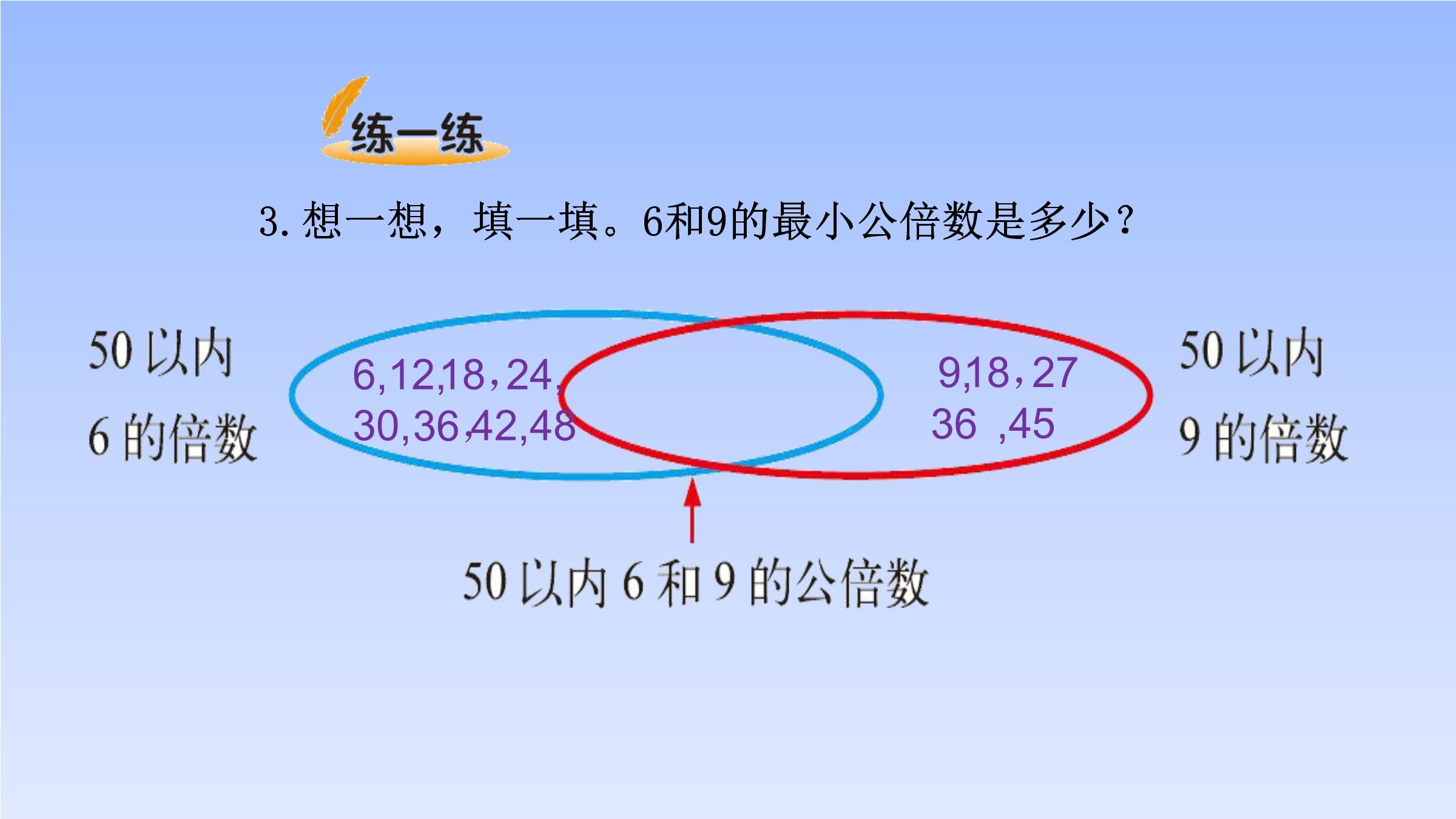 练一练

3.想一想，填一填。6和9的最小公倍数是多少？

50以内
6的倍数

6,12,18，24,
30,36,42,48

9,18，27
36 ,45

50以内
9的倍数

50以内6和9的公倍数